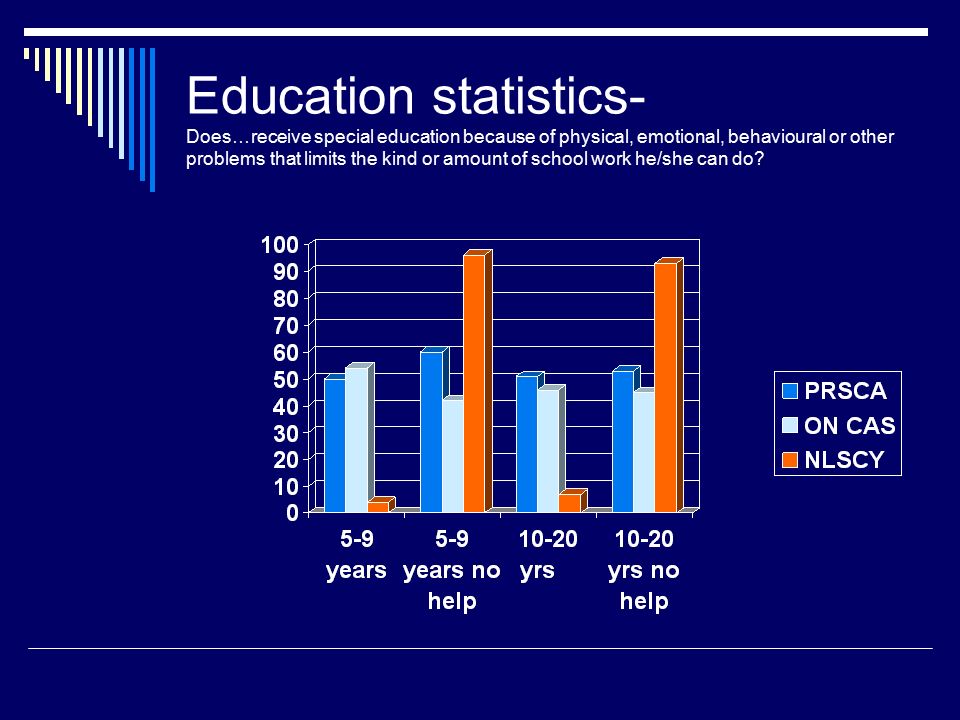 Education statistics-
Does…receive special education because of physical, emotional, behavioural or other problems that limits the kind or amount of school work he/she can do?

100
90
80
70
60
50
40
30
20
10
0

5-9 years
5-9 years no help
10-20 yrs
10-20 yrs no help

PRSCA
ON CAS
NLSCY